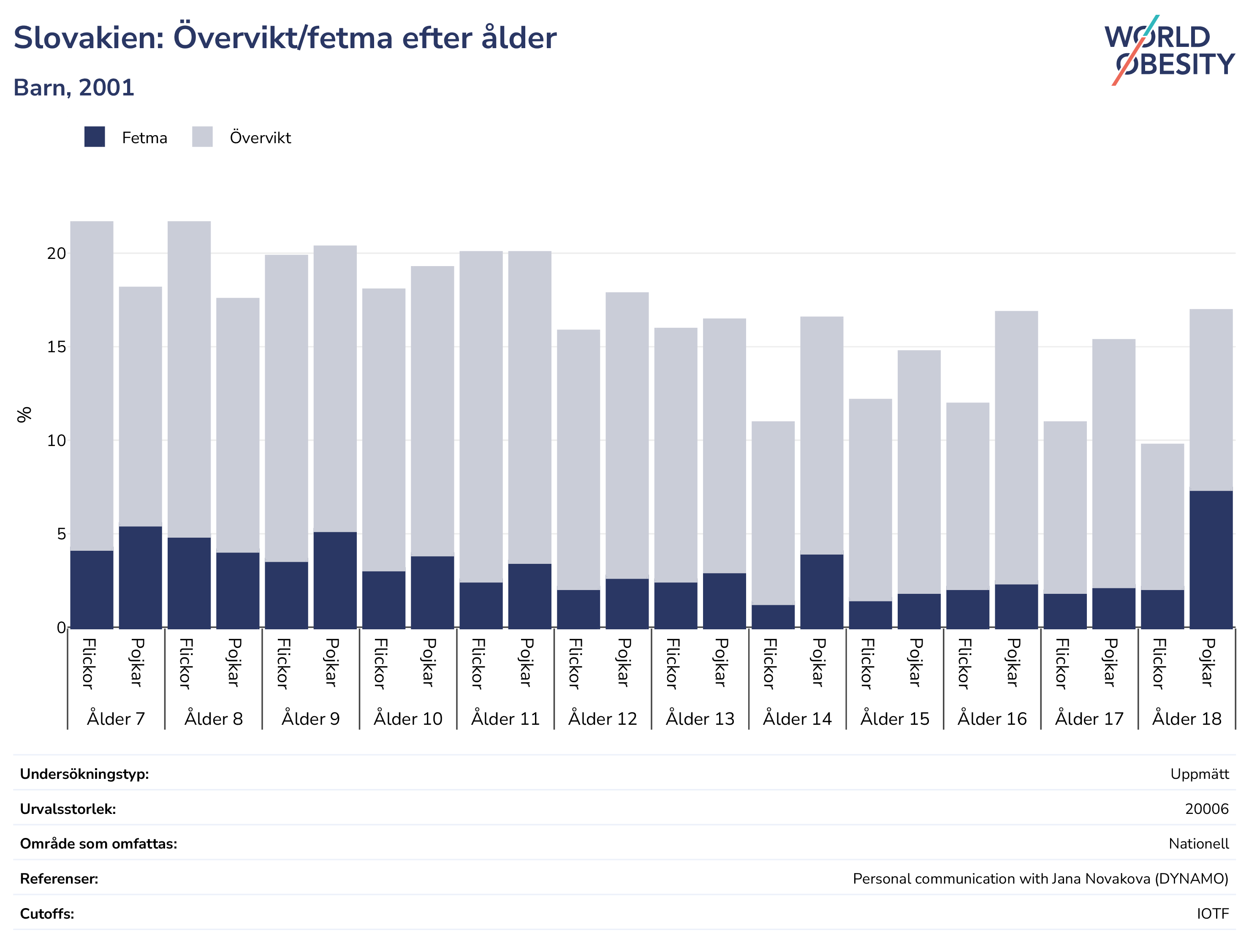 Slovakien: Övervikt/fetma efter ålder

Barn, 2001

WORLD OBESITY

Fetma Övervikt

%

20
15
10
5
0

Flickor Pojkar Flickor Pojkar Flickor Pojkar Flickor Pojkar Flickor Pojkar Flickor Pojkar Flickor Pojkar Flickor Pojkar Flickor Pojkar Flickor Pojkar Flickor Pojkar Flickor Pojkar

Ålder 7 Ålder 8 Ålder 9 Ålder 10 Ålder 11 Ålder 12 Ålder 13 Ålder 14 Ålder 15 Ålder 16 Ålder 17 Ålder 18

| | |
|---|---|
| Undersökningstyp: | Uppmätt |
| Urvalsstorlek: | 20006 |
| Område som omfattas: | Nationell |
| Referenser: | Personal communication with Jana Novakova (DYNAMO) |
| Cutoffs: | IOTF |